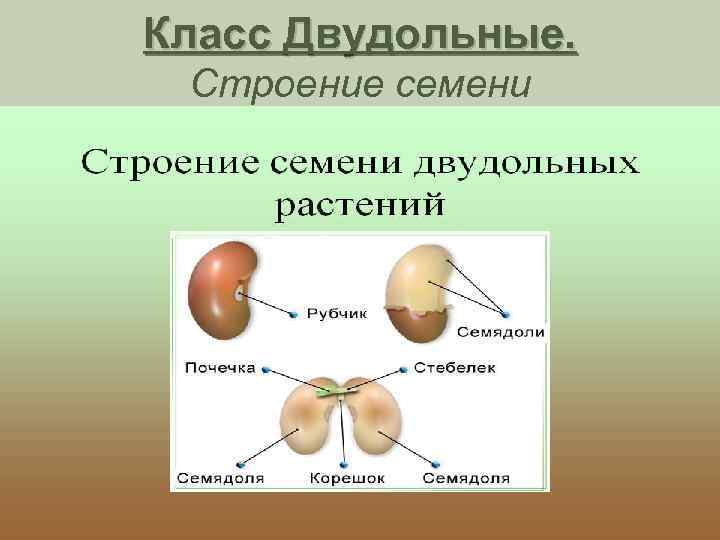 Класс Двудольные.
Строение семени

Строение семени двудольных растений

Рубчик

Семядоли

Почечка

Стебелек

Семядоля

Корешок

Семядоля